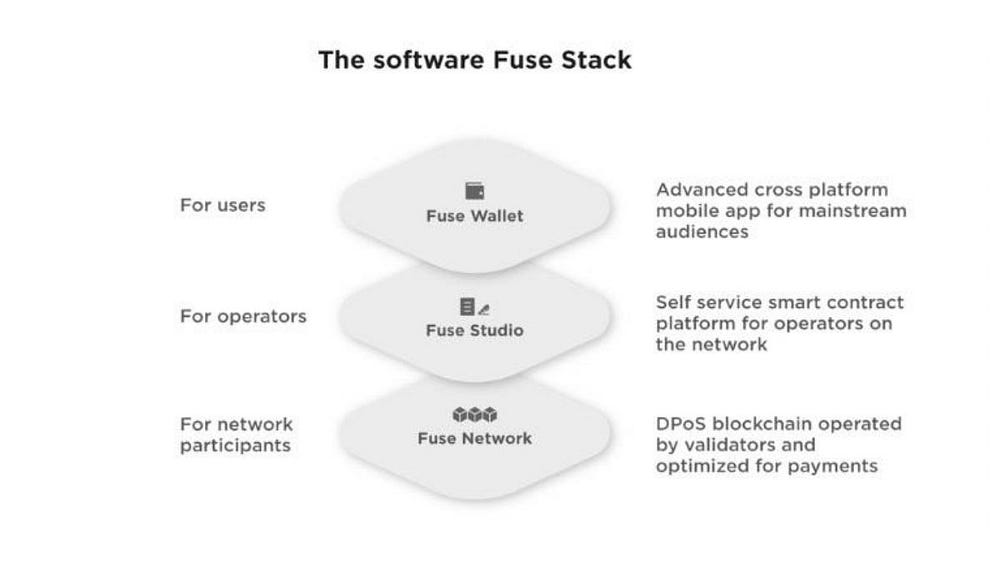 The software Fuse Stack

For users

Fuse Wallet

Advanced cross platform mobile app for mainstream audiences

For operators

Fuse Studio

Self service smart contract platform for operators on the network

For network participants

Fuse Network

DPoS blockchain operated by validators and optimized for payments